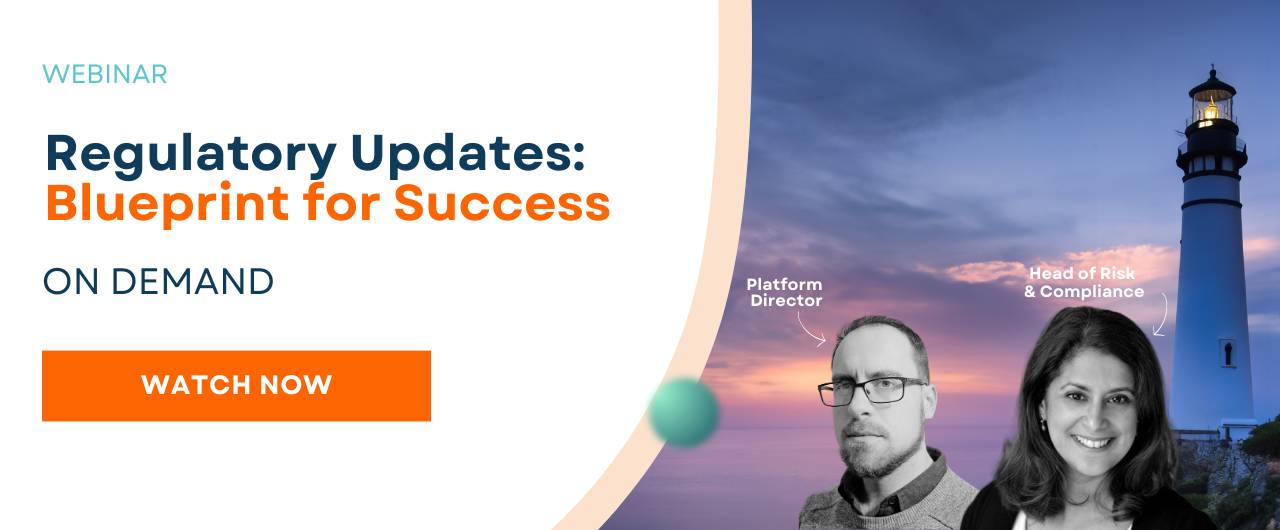 WEBINAR

Regulatory Updates: Blueprint for Success

ON DEMAND

WATCH NOW

Platform Director

Head of Risk & Compliance